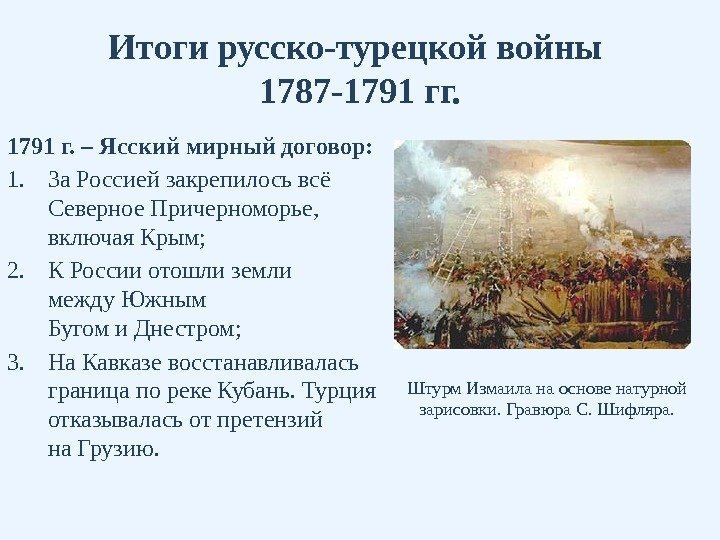 Итоги русско-турецкой войны 1787-1791 гг.

1791 г. – Ясский мирный договор:

1. За Россией закрепилось всё Северное Причерноморье, включая Крым;
2. К России отошли земли между Южным Бугом и Днестром;
3. На Кавказе восстанавливалась граница по реке Кубань. Турция отказывалась от претензий на Грузию.

Штурм Измаила на основе натурной зарисовки. Гравюра С. Шифляра.